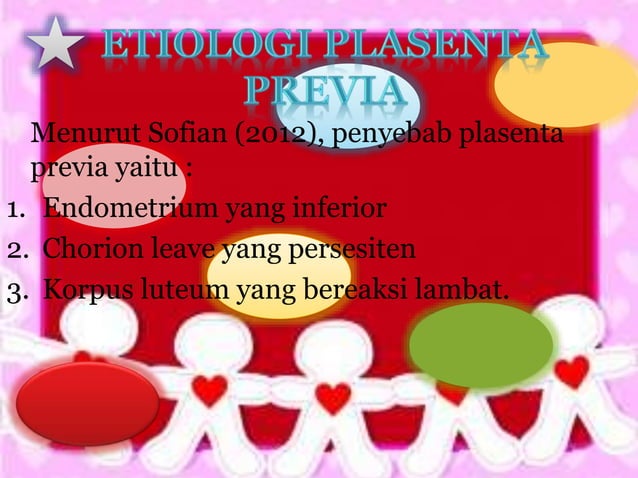 ETIOLOGI PLASENTA PREVIA

Menurut Sofian (2012), penyebab plasenta previa yaitu :

1. Endometrium yang inferior
2. Chorion leave yang persesiten
3. Korpus luteum yang bereaksi lambat.